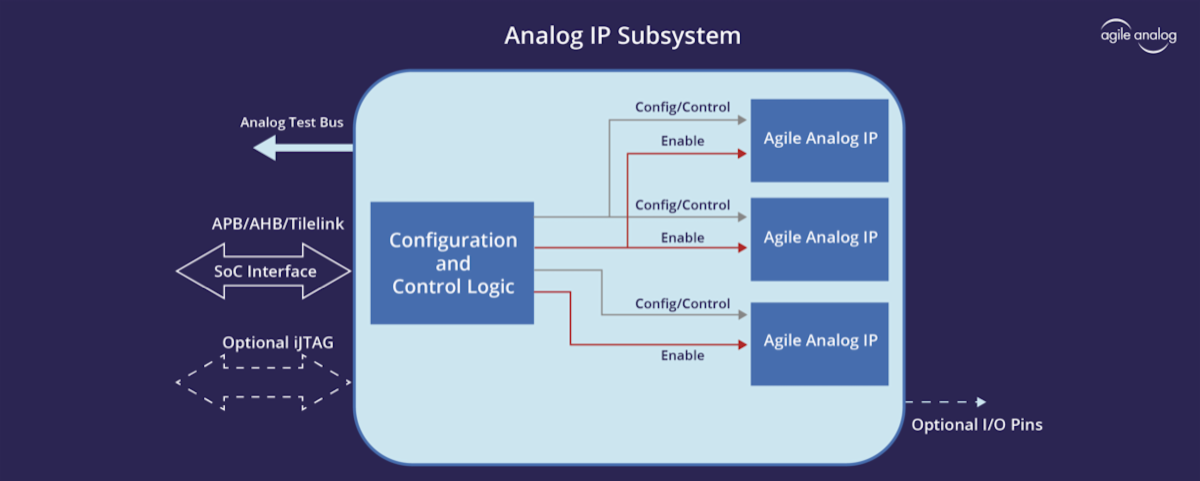 Analog IP Subsystem

agile analog

Analog Test Bus

APB/AHB/Tilelink

SoC Interface

Optional iJTAG

Configuration and Control Logic

Config/Control

Enable

Agile Analog IP

Config/Control

Enable

Agile Analog IP

Config/Control

Enable

Agile Analog IP

Optional I/O Pins